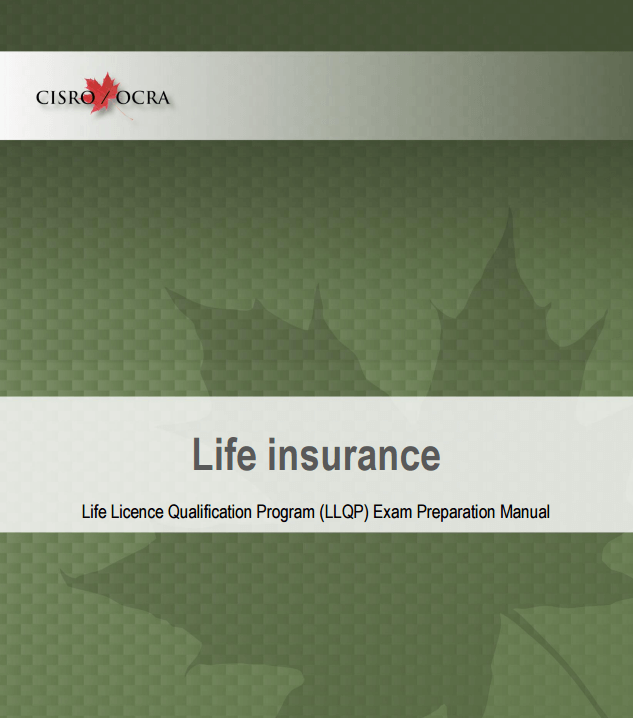 CISRO / OCRA

Life insurance

Life Licence Qualification Program (LLQP) Exam Preparation Manual